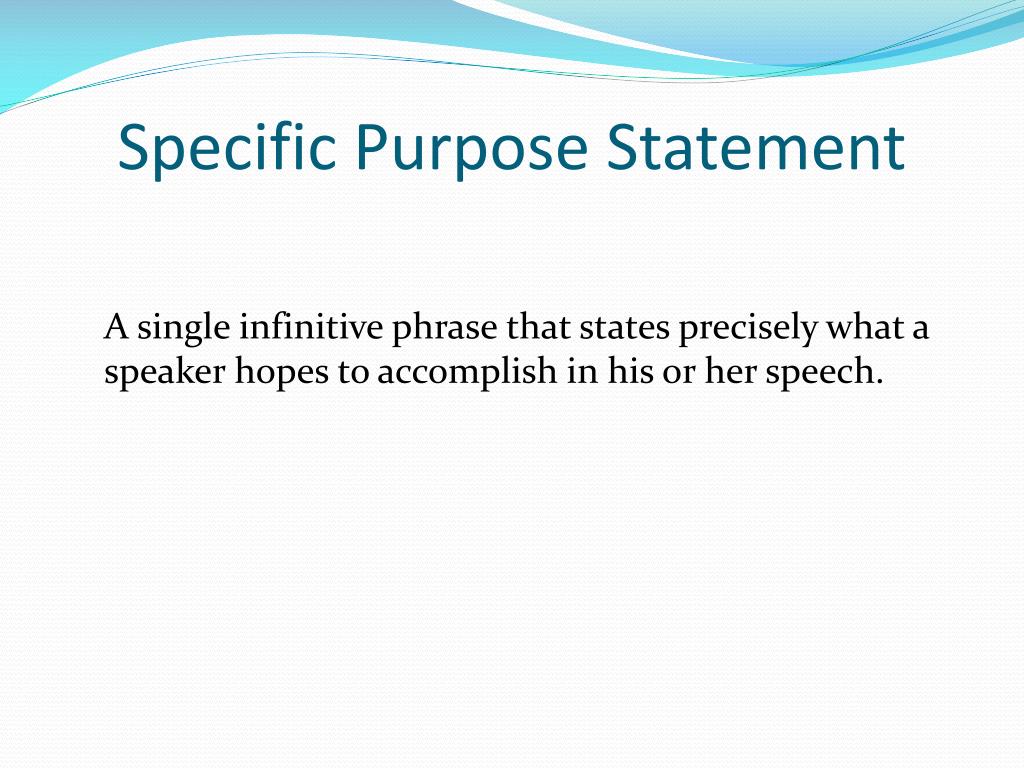 Specific Purpose Statement

A single infinitive phrase that states precisely what a speaker hopes to accomplish in his or her speech.